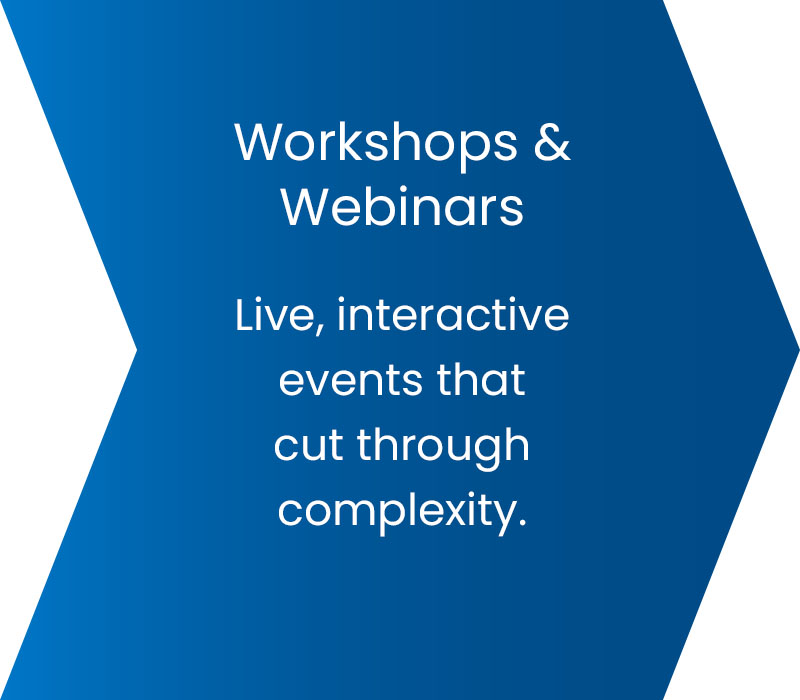 Workshops & Webinars

Live, interactive events that cut through complexity.